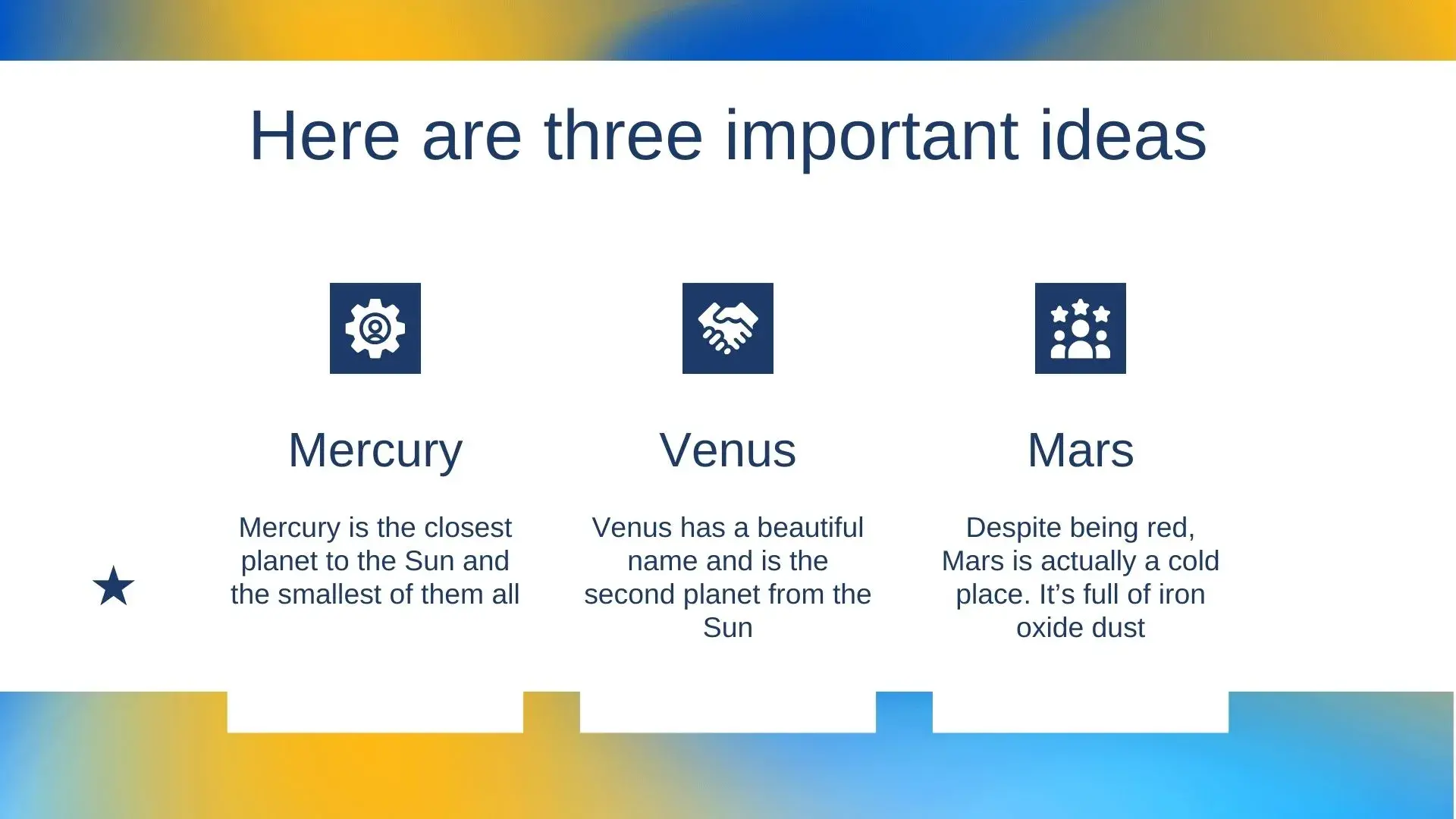 Here are three important ideas

Mercury

Mercury is the closest planet to the Sun and the smallest of them all

Venus

Venus has a beautiful name and is the second planet from the Sun

Mars

Despite being red, Mars is actually a cold place. It’s full of iron oxide dust